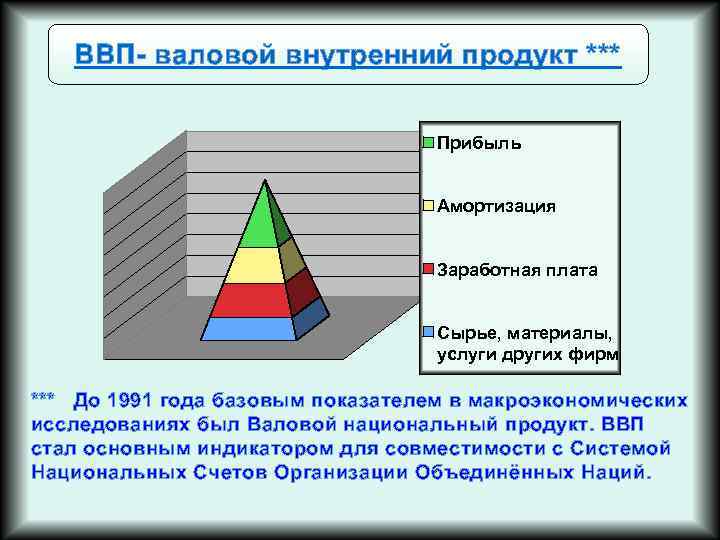 ВВП- валовой внутренний продукт ***

Прибыль

Амортизация

Заработная плата

Сырье, материалы, услуги других фирм

*** До 1991 года базовым показателем в макроэкономических исследованиях был Валовой национальный продукт. ВВП стал основным индикатором для совместимости с Системой Национальных Счетов Организации Объединённых Наций.